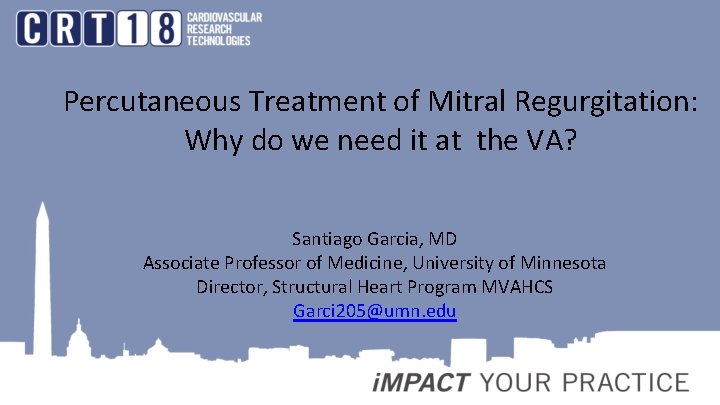 CRT18 CARDIOVASCULAR RESEARCH TECHNOLOGIES

Percutaneous Treatment of Mitral Regurgitation: Why do we need it at the VA?

Santiago Garcia, MD
Associate Professor of Medicine, University of Minnesota
Director, Structural Heart Program MVAHCS
Garci205@umn.edu

iMPACT YOUR PRACTICE